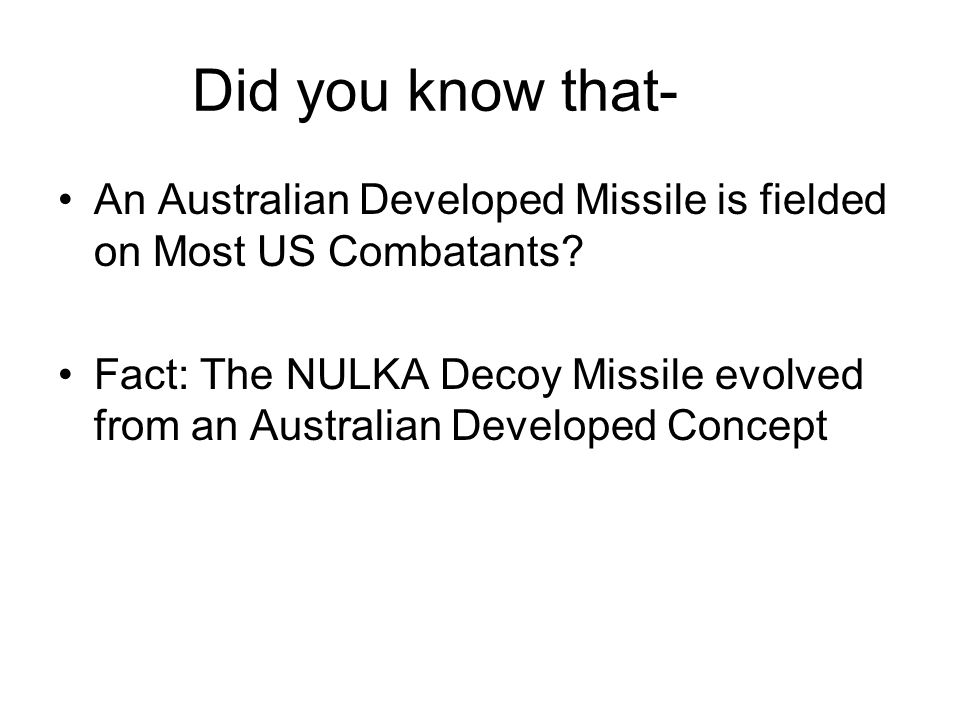 Did you know that-

• An Australian Developed Missile is fielded on Most US Combatants?

• Fact: The NULKA Decoy Missile evolved from an Australian Developed Concept